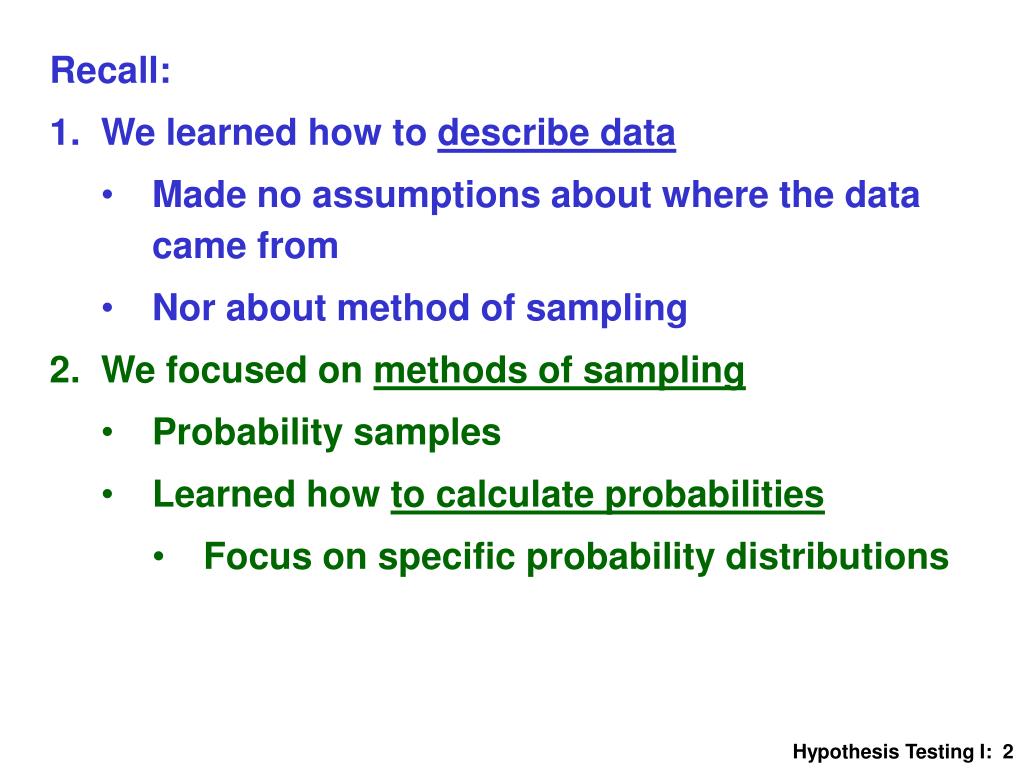 Recall:

1. We learned how to describe data

• Made no assumptions about where the data came from

• Nor about method of sampling

2. We focused on methods of sampling

• Probability samples

• Learned how to calculate probabilities

• Focus on specific probability distributions

Hypothesis Testing I: 2